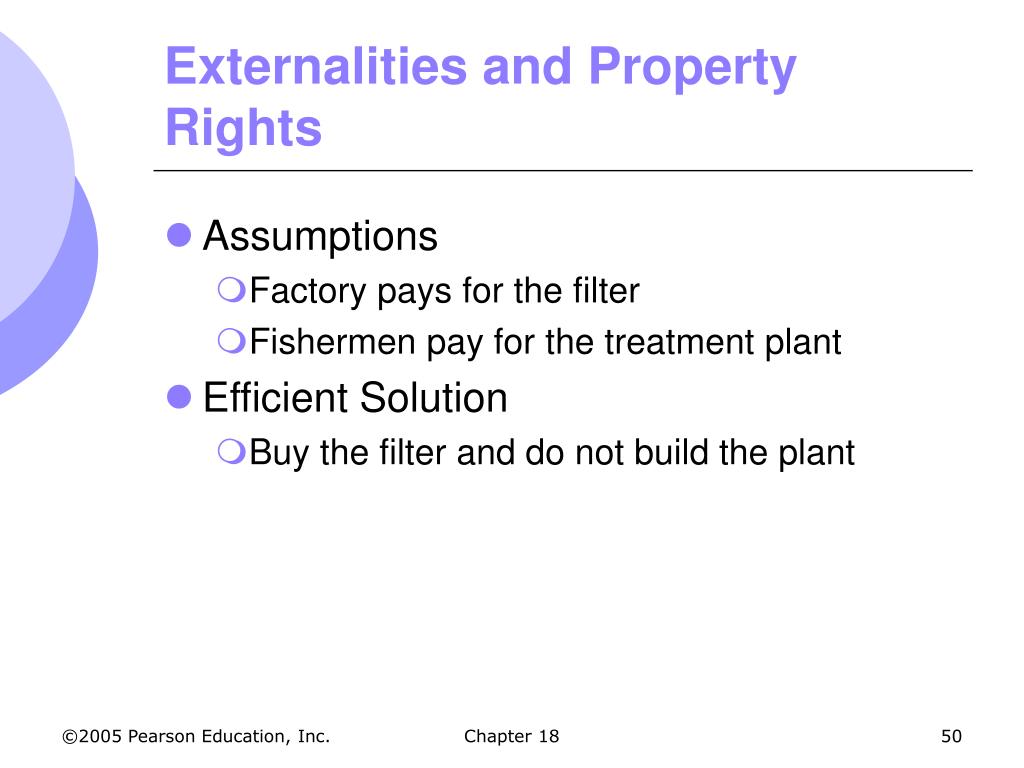 Externalities and Property Rights

Assumptions

Factory pays for the filter

Fishermen pay for the treatment plant

Efficient Solution

Buy the filter and do not build the plant

©2005 Pearson Education, Inc.

Chapter 18

50